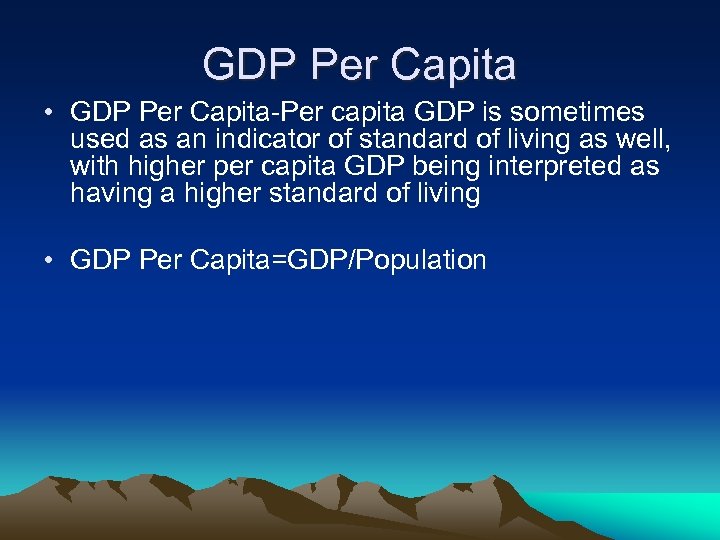 GDP Per Capita

• GDP Per Capita-Per capita GDP is sometimes used as an indicator of standard of living as well, with higher per capita GDP being interpreted as having a higher standard of living

• GDP Per Capita=GDP/Population